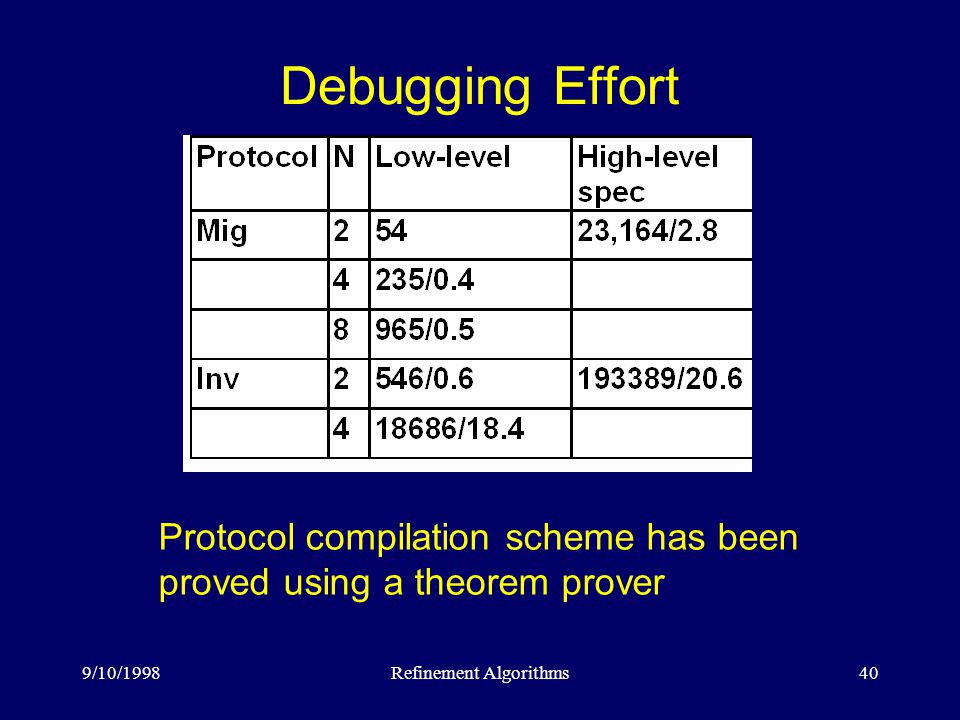 Debugging Effort

| Protocol | N | Low-level | High-level spec |
|---|---|---|---|
| Mig | 2 | 54 | 23,164/2.8 |
| | 4 | 235/0.4 | |
| | 8 | 965/0.5 | |
| Inv | 2 | 546/0.6 | 193389/20.6 |
| | 4 | 18686/18.4 | |

Protocol compilation scheme has been proved using a theorem prover

9/10/1998

Refinement Algorithms

40